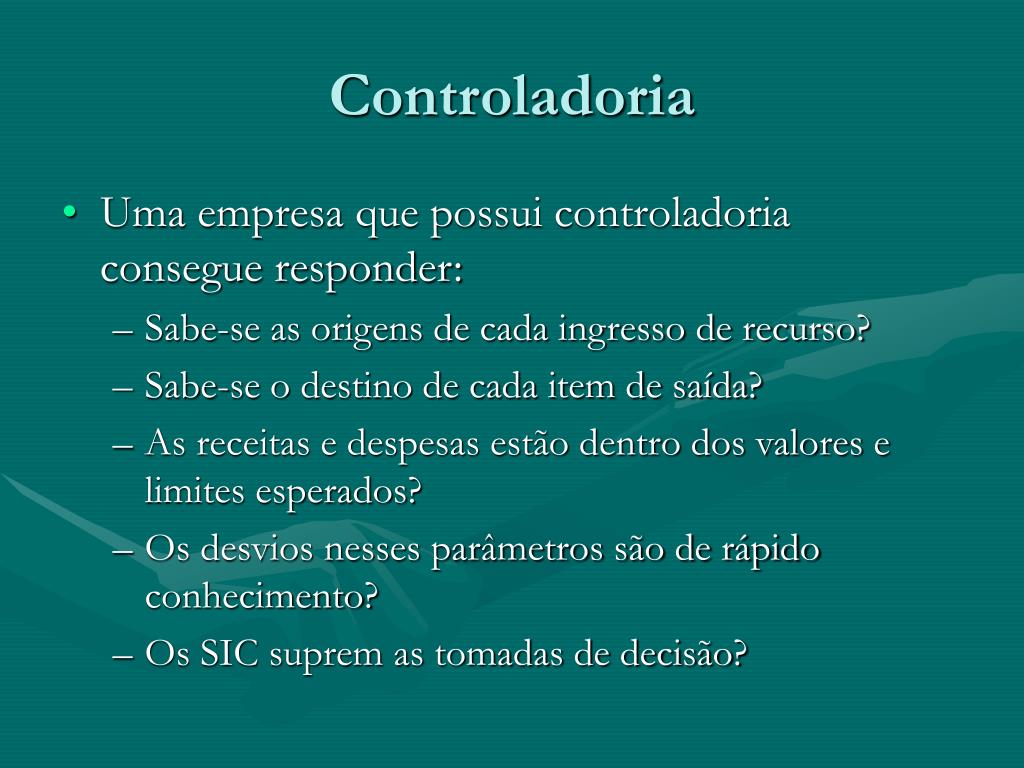 Controladoria

• Uma empresa que possui controladoria consegue responder:
– Sabe-se as origens de cada ingresso de recurso?
– Sabe-se o destino de cada item de saída?
– As receitas e despesas estão dentro dos valores e limites esperados?
– Os desvios nesses parâmetros são de rápido conhecimento?
– Os SIC suprem as tomadas de decisão?